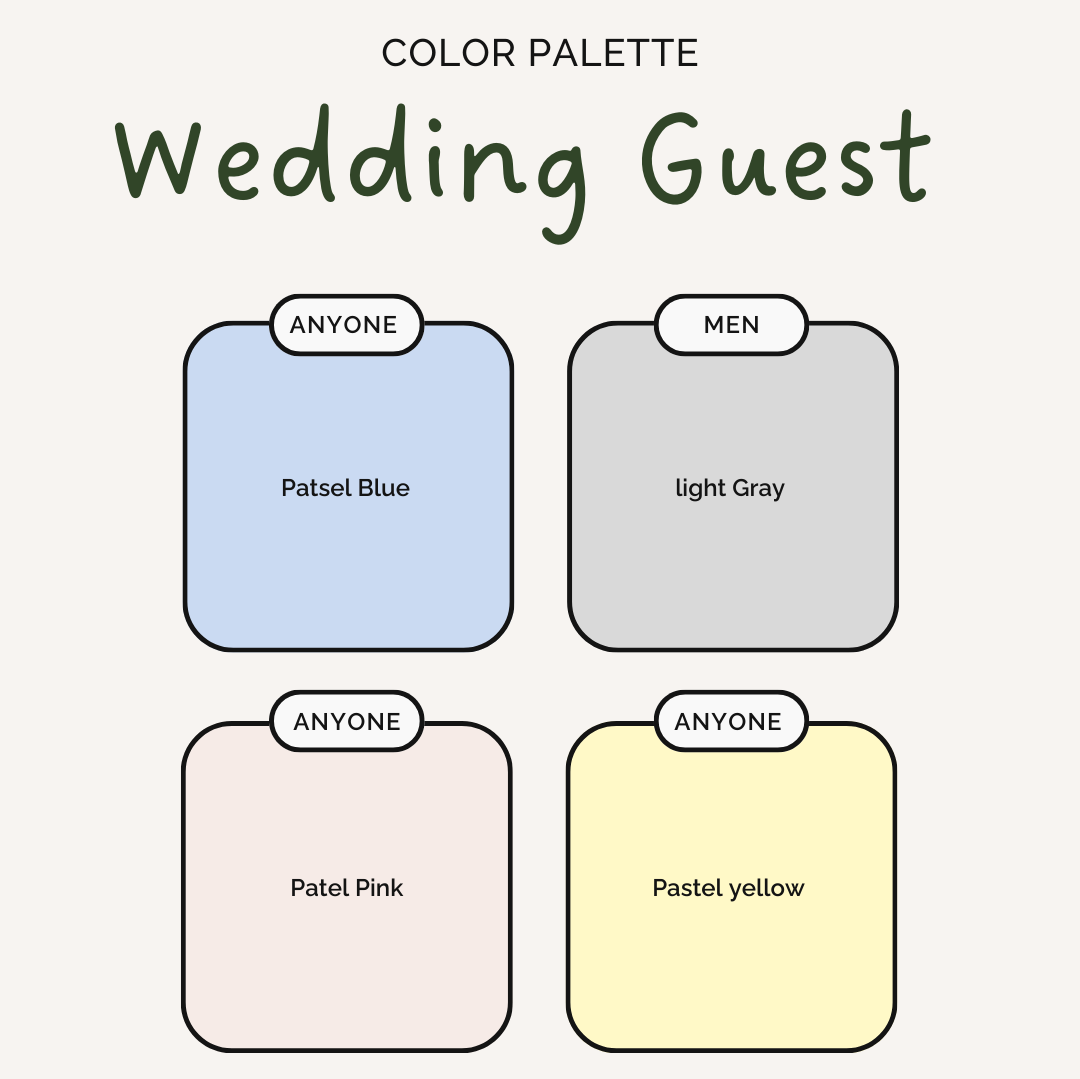 COLOR PALETTE

Wedding Guest

ANYONE

Patsel Blue

MEN

light Gray

ANYONE

Patel Pink

ANYONE

Pastel yellow